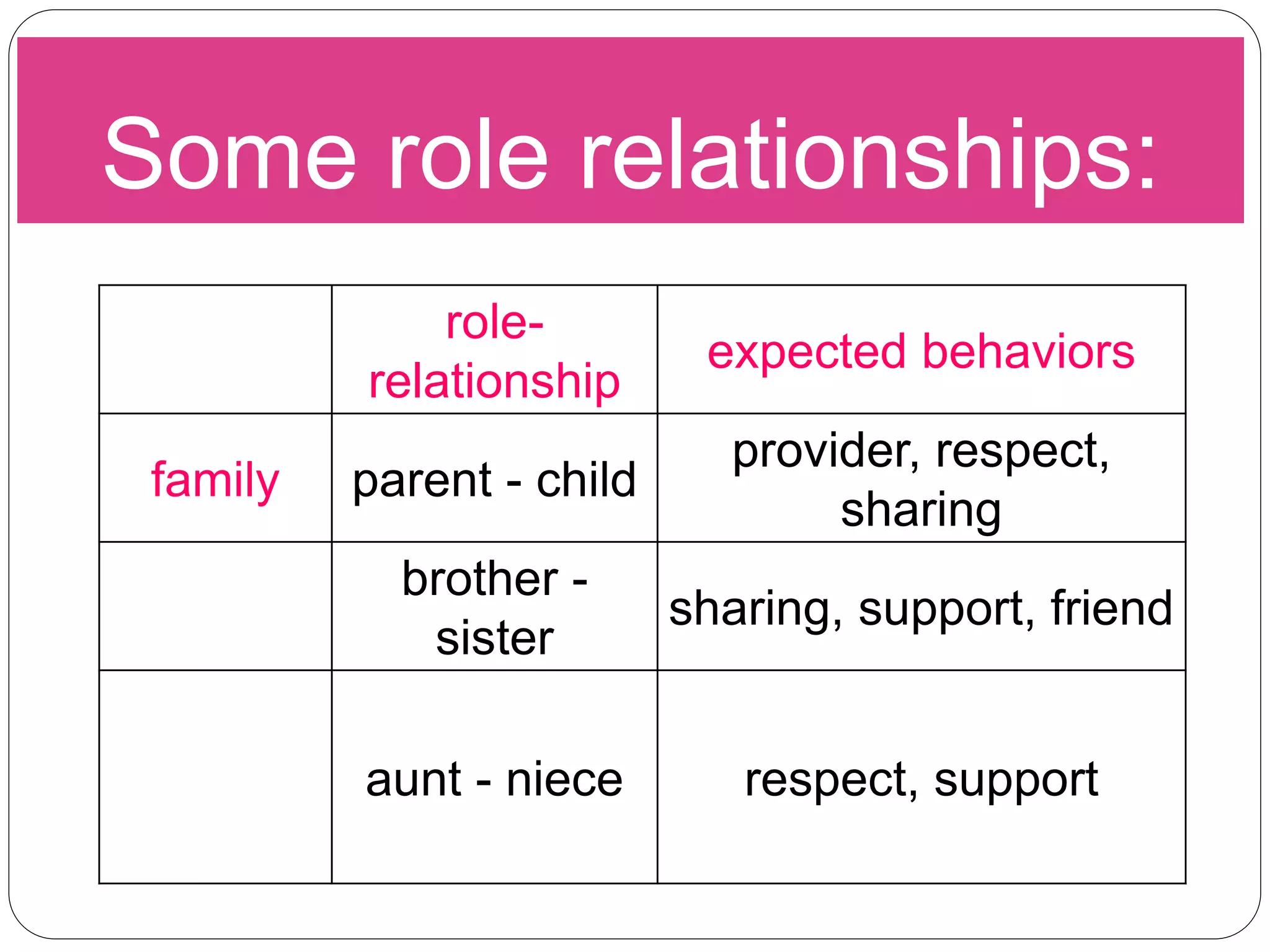 Some role relationships:

| | role-relationship | expected behaviors |
|---|---|---|
| family | parent - child | provider, respect, sharing |
| | brother - sister | sharing, support, friend |
| | aunt - niece | respect, support |